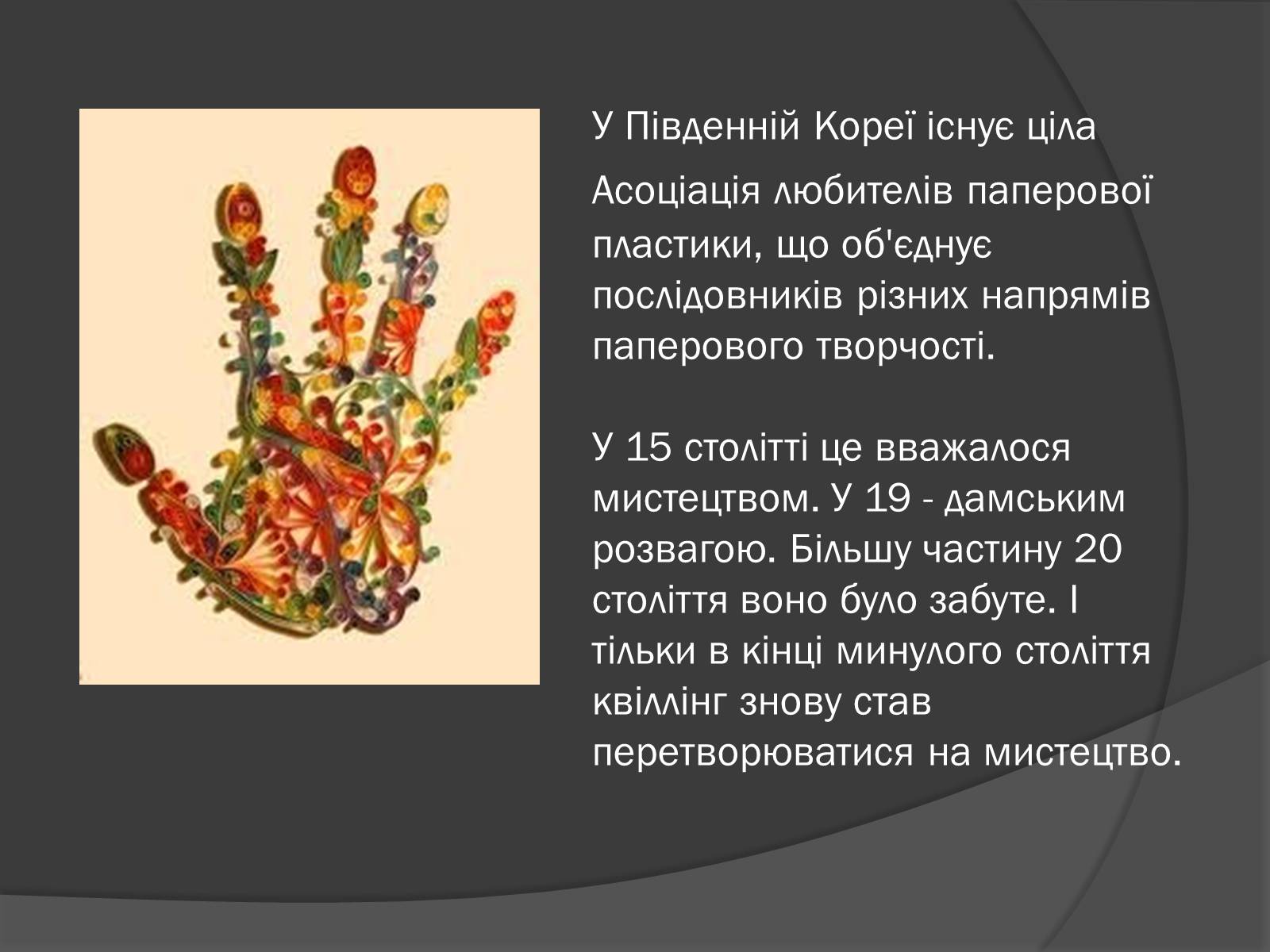 У Південній Кореї існує ціла

Асоціація любителів паперової пластики, що об'єднує послідовників різних напрямів паперового творчості.

У 15 столітті це вважалося мистецтвом. У 19 - дамським розвагою. Більшу частину 20 століття воно було забуте. І тільки в кінці минулого століття квіллінг знову став перетворюватися на мистецтво.